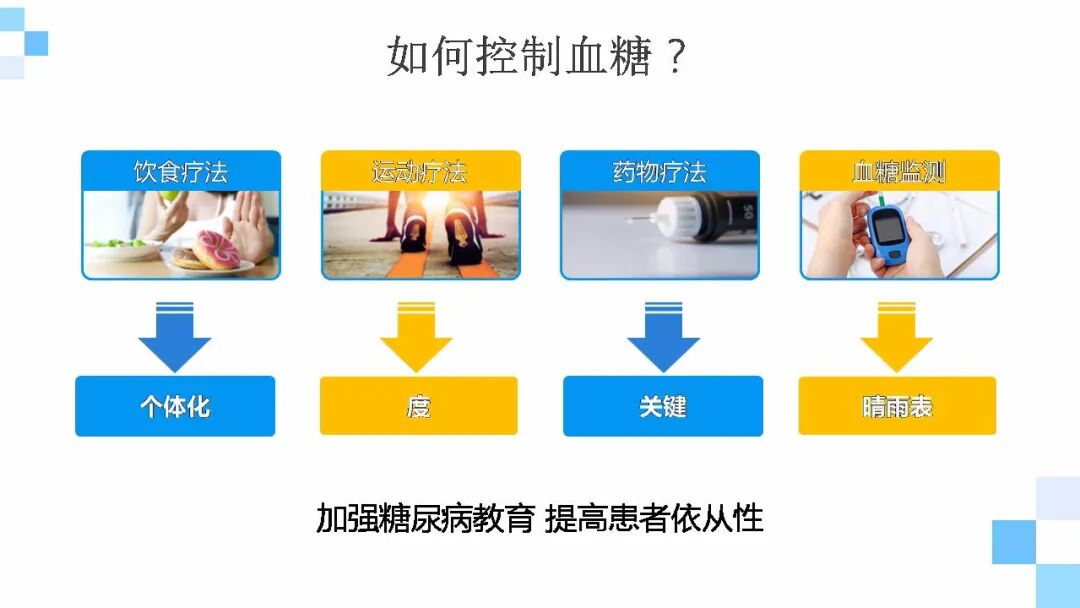 如何控制血糖？

饮食疗法

运动疗法

药物疗法

血糖监测

50

个体化

度

关键

晴雨表

加强糖尿病教育 提高患者依从性